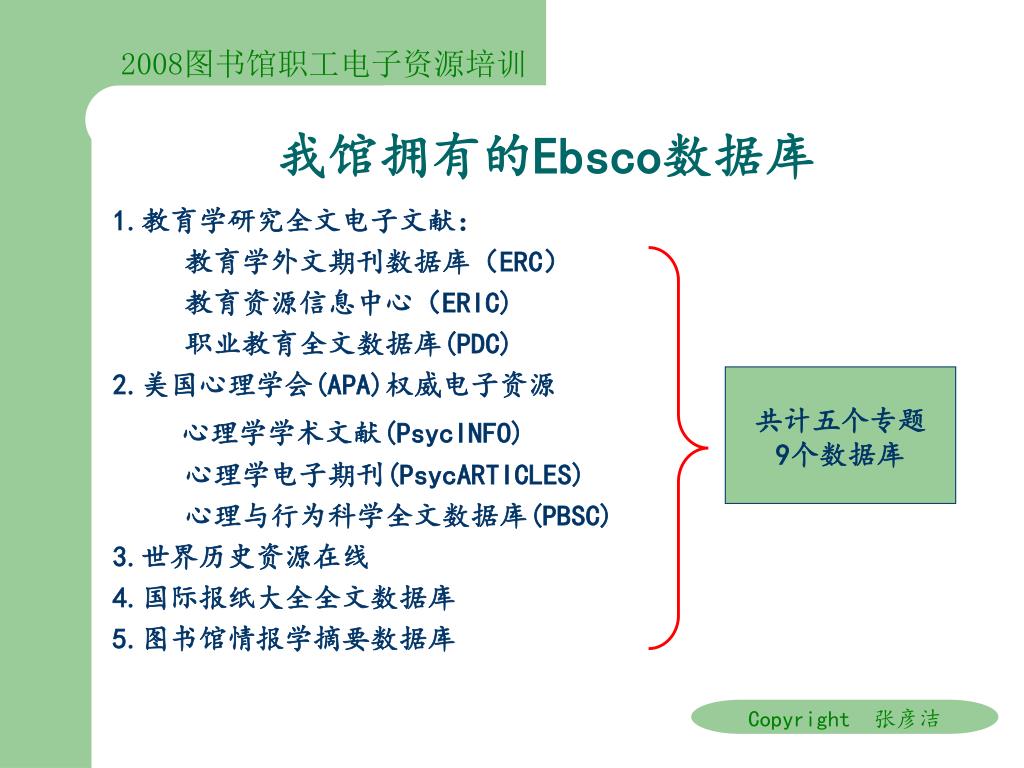 2008图书馆职工电子资源培训

我馆拥有的Ebsco数据库

1.教育学研究全文电子文献：
教育学外文期刊数据库（ERC）
教育资源信息中心（ERIC)
职业教育全文数据库(PDC)
2.美国心理学会(APA)权威电子资源
心理学学术文献(PsycINFO)
心理学电子期刊(PsycARTICLES)
心理与行为科学全文数据库(PBSC)
3.世界历史资源在线
4.国际报纸大全全文数据库
5.图书馆情报学摘要数据库

共计五个专题
9个数据库

Copyright 张彦洁